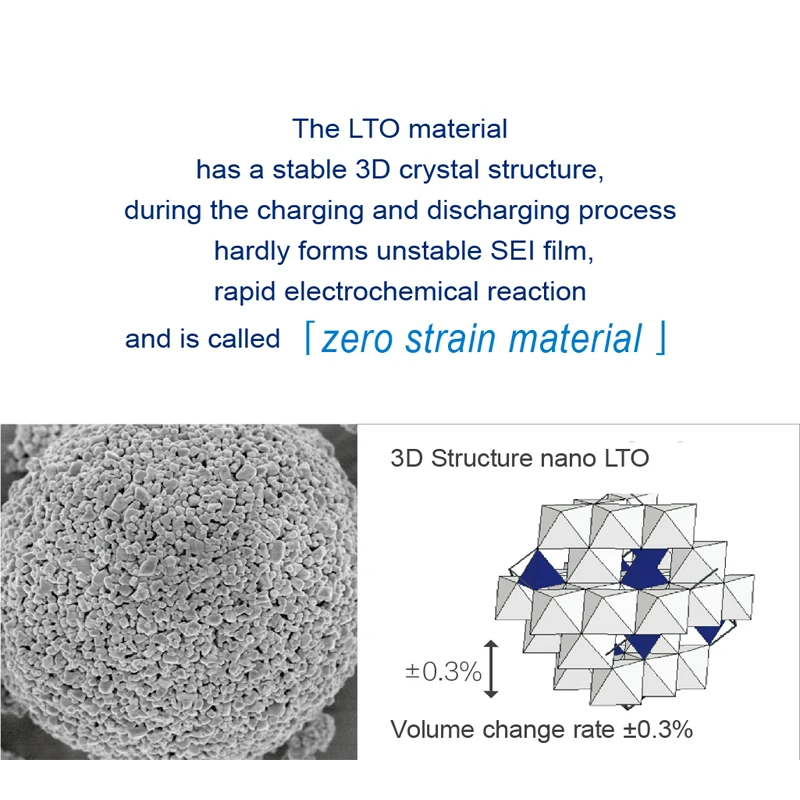 The LTO material
has a stable 3D crystal structure,
during the charging and discharging process
hardly forms unstable SEI film,
rapid electrochemical reaction
and is called ［zero strain material］

3D Structure nano LTO

±0.3%

Volume change rate ±0.3%